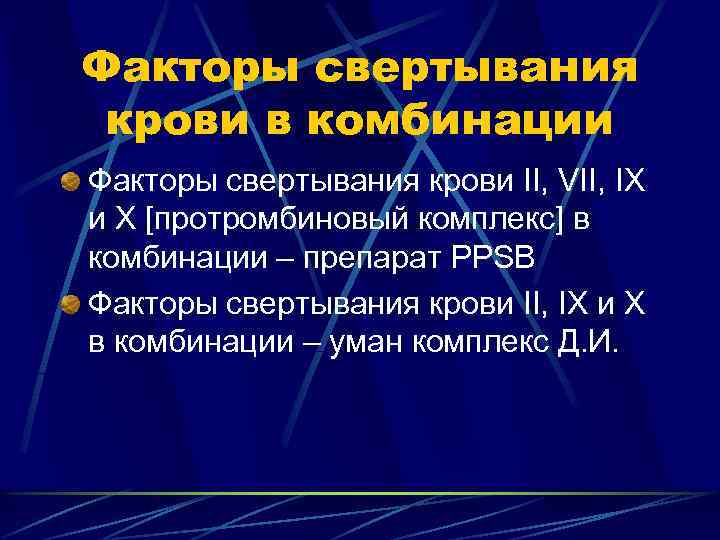 Факторы свертывания крови в комбинации

Факторы свертывания крови II, VII, IX и X [протромбиновый комплекс] в комбинации – препарат PPSB

Факторы свертывания крови II, IX и X в комбинации – уман комплекс Д.И.